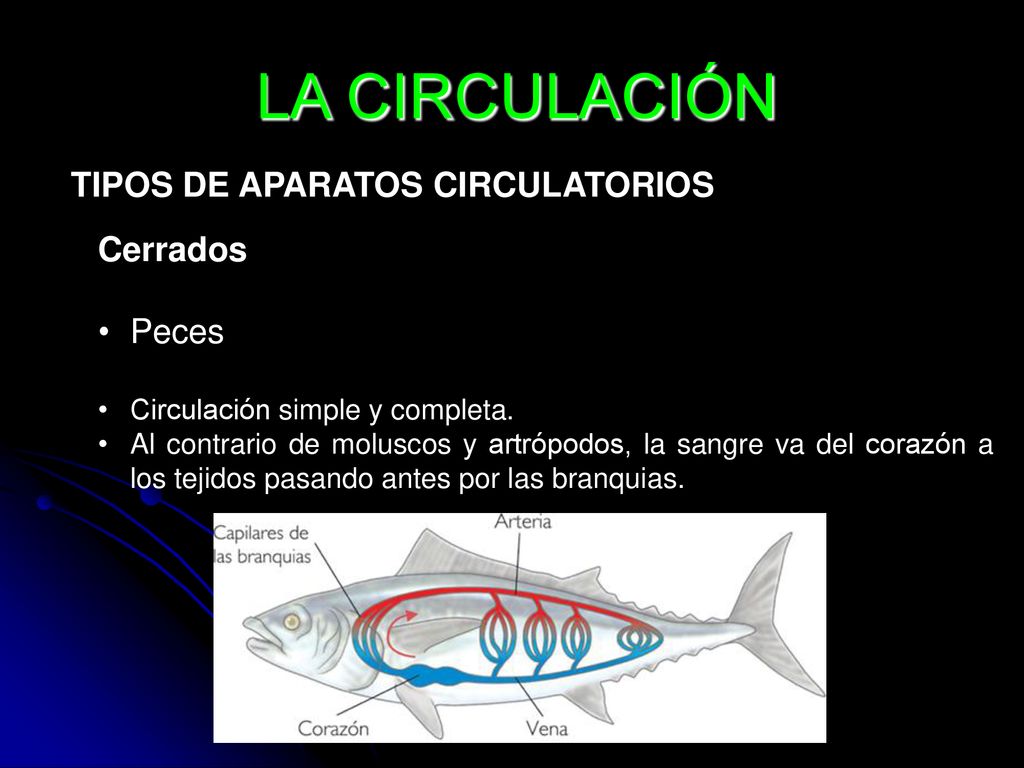 LA CIRCULACIÓN

TIPOS DE APARATOS CIRCULATORIOS

Cerrados

• Peces

• Circulación simple y completa.
• Al contrario de moluscos y artrópodos, la sangre va del corazón a los tejidos pasando antes por las branquias.

Capilares de las branquias

Arteria

Corazón

Vena